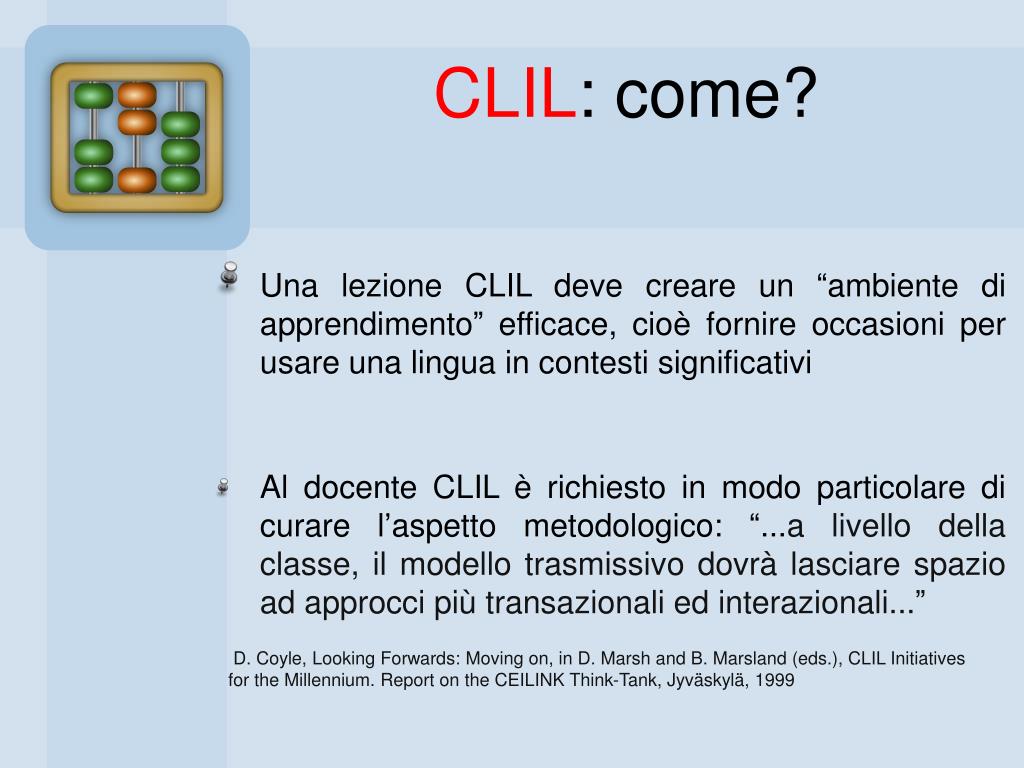 CLIL: come?

Una lezione CLIL deve creare un “ambiente di apprendimento” efficace, cioè fornire occasioni per usare una lingua in contesti significativi

Al docente CLIL è richiesto in modo particolare di curare l’aspetto metodologico: “...a livello della classe, il modello trasmissivo dovrà lasciare spazio ad approcci più transazionali ed interazionali...”

D. Coyle, Looking Forwards: Moving on, in D. Marsh and B. Marsland (eds.), CLIL Initiatives for the Millennium. Report on the CEILINK Think-Tank, Jyväskylä, 1999